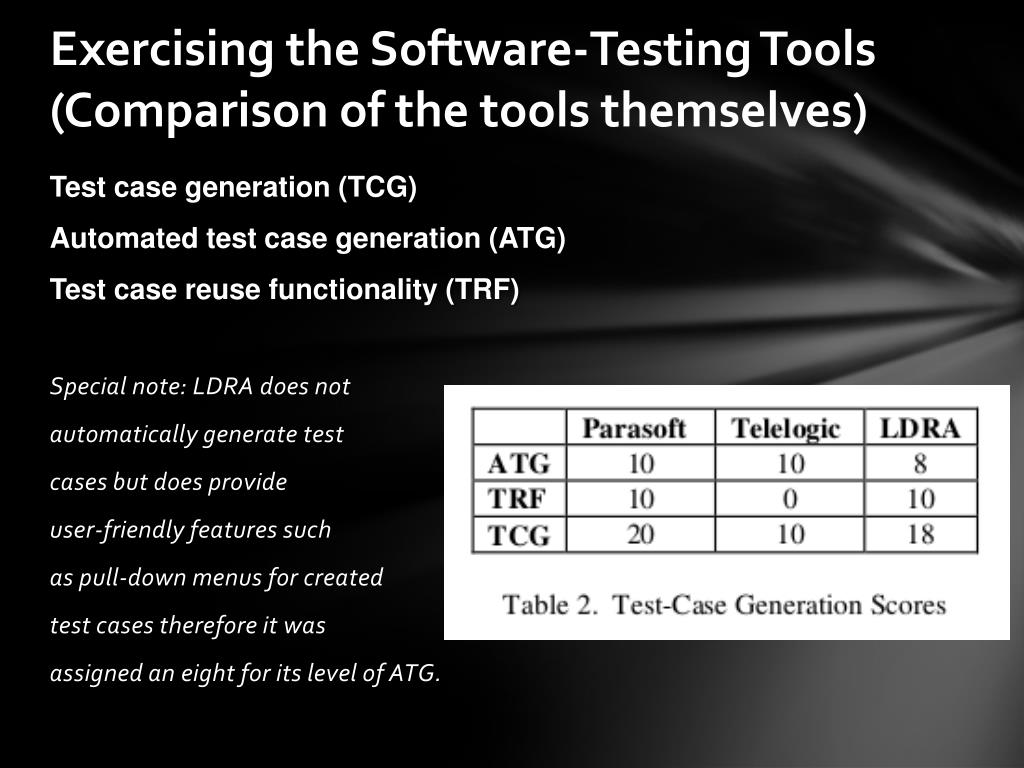 Exercising the Software-Testing Tools (Comparison of the tools themselves)

Test case generation (TCG)

Automated test case generation (ATG)

Test case reuse functionality (TRF)

Special note: LDRA does not automatically generate test cases but does provide user-friendly features such as pull-down menus for created test cases therefore it was assigned an eight for its level of ATG.

| | Parasoft | Telelogic | LDRA |
|---|---|---|---|
| ATG | 10 | 10 | 8 |
| TRF | 10 | 0 | 10 |
| TCG | 20 | 10 | 18 |

Table 2. Test-Case Generation Scores